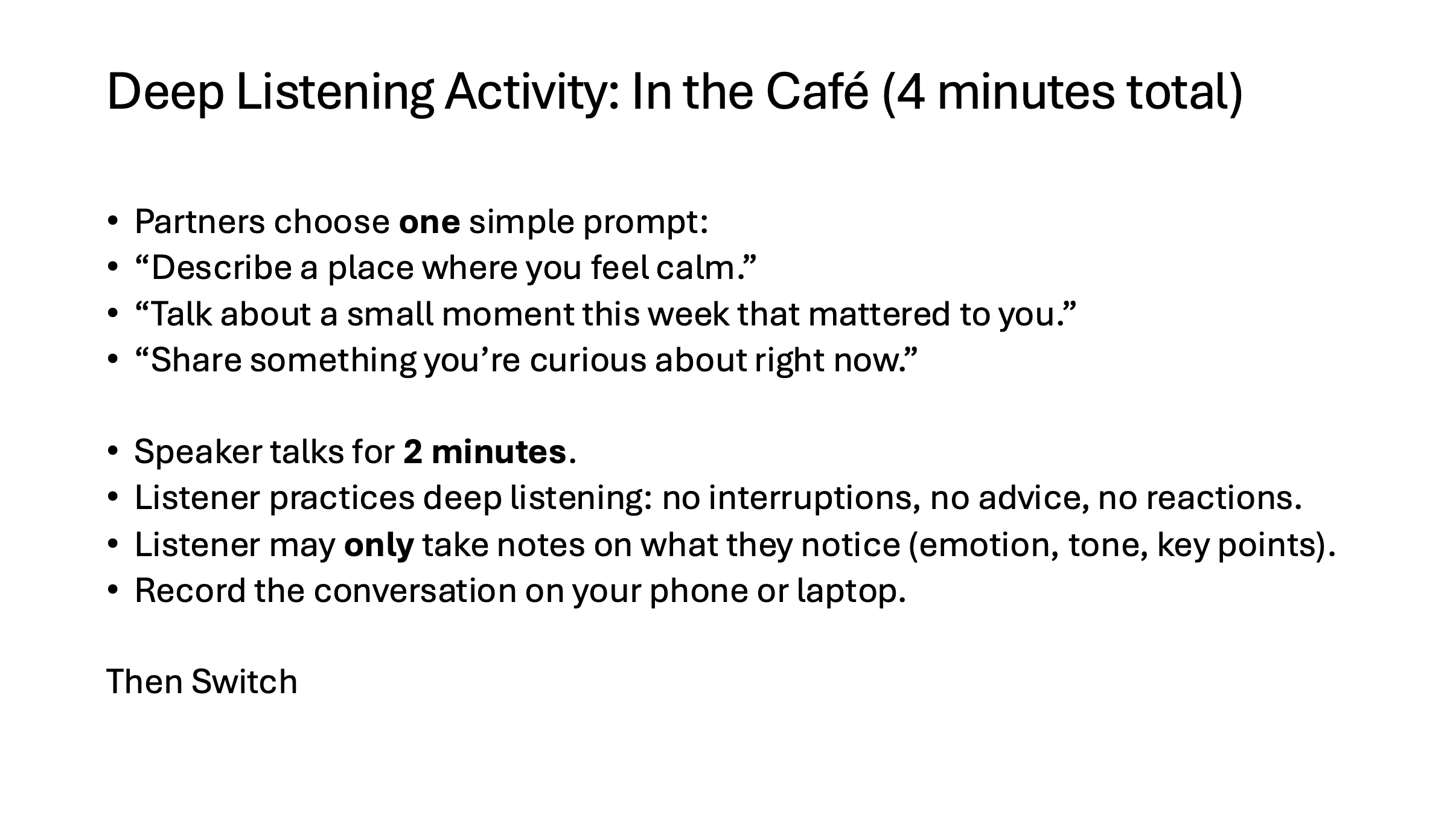 Deep Listening Activity: In the Café (4 minutes total)

• Partners choose **one** simple prompt:
• “Describe a place where you feel calm.”
• “Talk about a small moment this week that mattered to you.”
• “Share something you’re curious about right now.”

• Speaker talks for **2 minutes**.
• Listener practices deep listening: no interruptions, no advice, no reactions.
• Listener may **only** take notes on what they notice (emotion, tone, key points).
• Record the conversation on your phone or laptop.

Then Switch